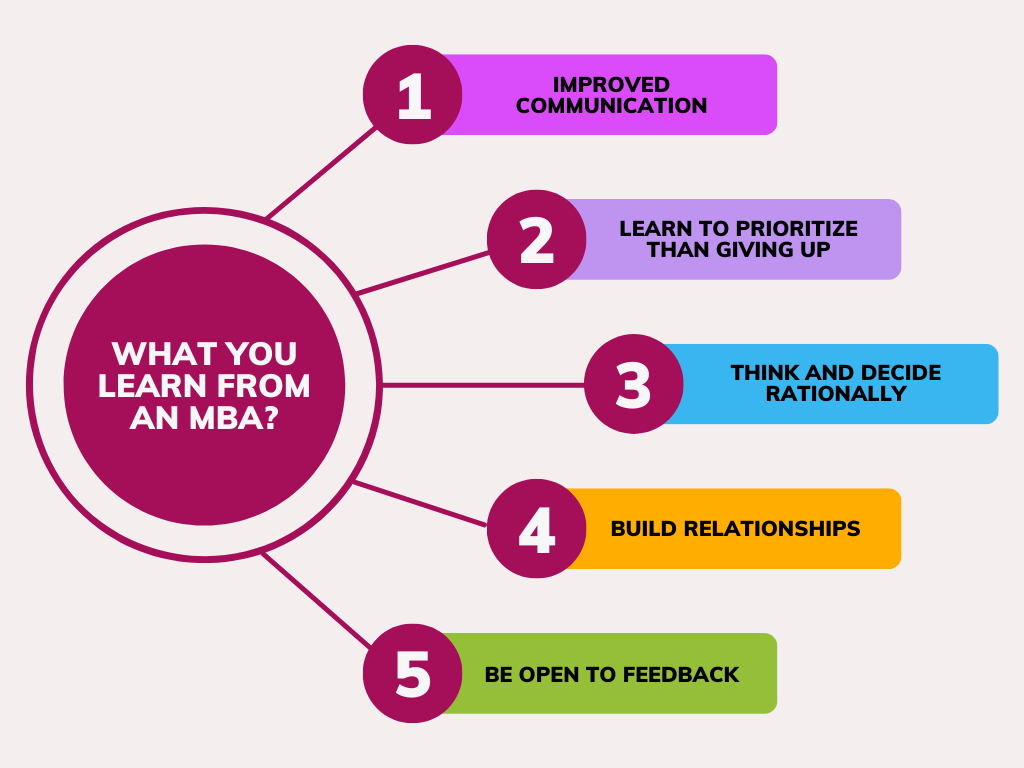 WHAT YOU LEARN FROM AN MBA?

1 IMPROVED COMMUNICATION

2 LEARN TO PRIORITIZE THAN GIVING UP

3 THINK AND DECIDE RATIONALLY

4 BUILD RELATIONSHIPS

5 BE OPEN TO FEEDBACK